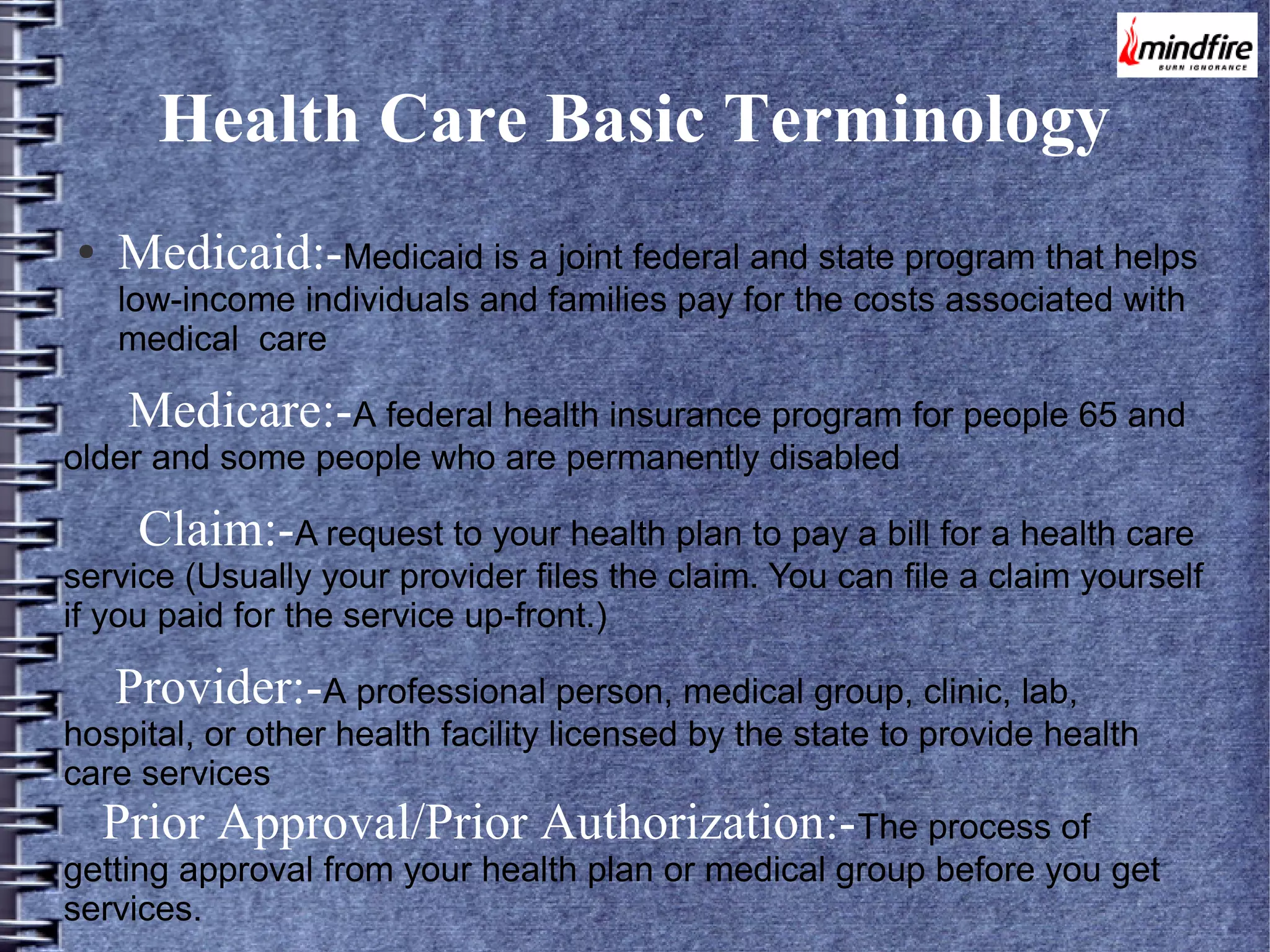 mindfire
BURN IGNORANCE

Health Care Basic Terminology

• Medicaid:-Medicaid is a joint federal and state program that helps low-income individuals and families pay for the costs associated with medical care

Medicare:-A federal health insurance program for people 65 and older and some people who are permanently disabled

Claim:-A request to your health plan to pay a bill for a health care service (Usually your provider files the claim. You can file a claim yourself if you paid for the service up-front.)

Provider:-A professional person, medical group, clinic, lab, hospital, or other health facility licensed by the state to provide health care services

Prior Approval/Prior Authorization:-The process of getting approval from your health plan or medical group before you get services.